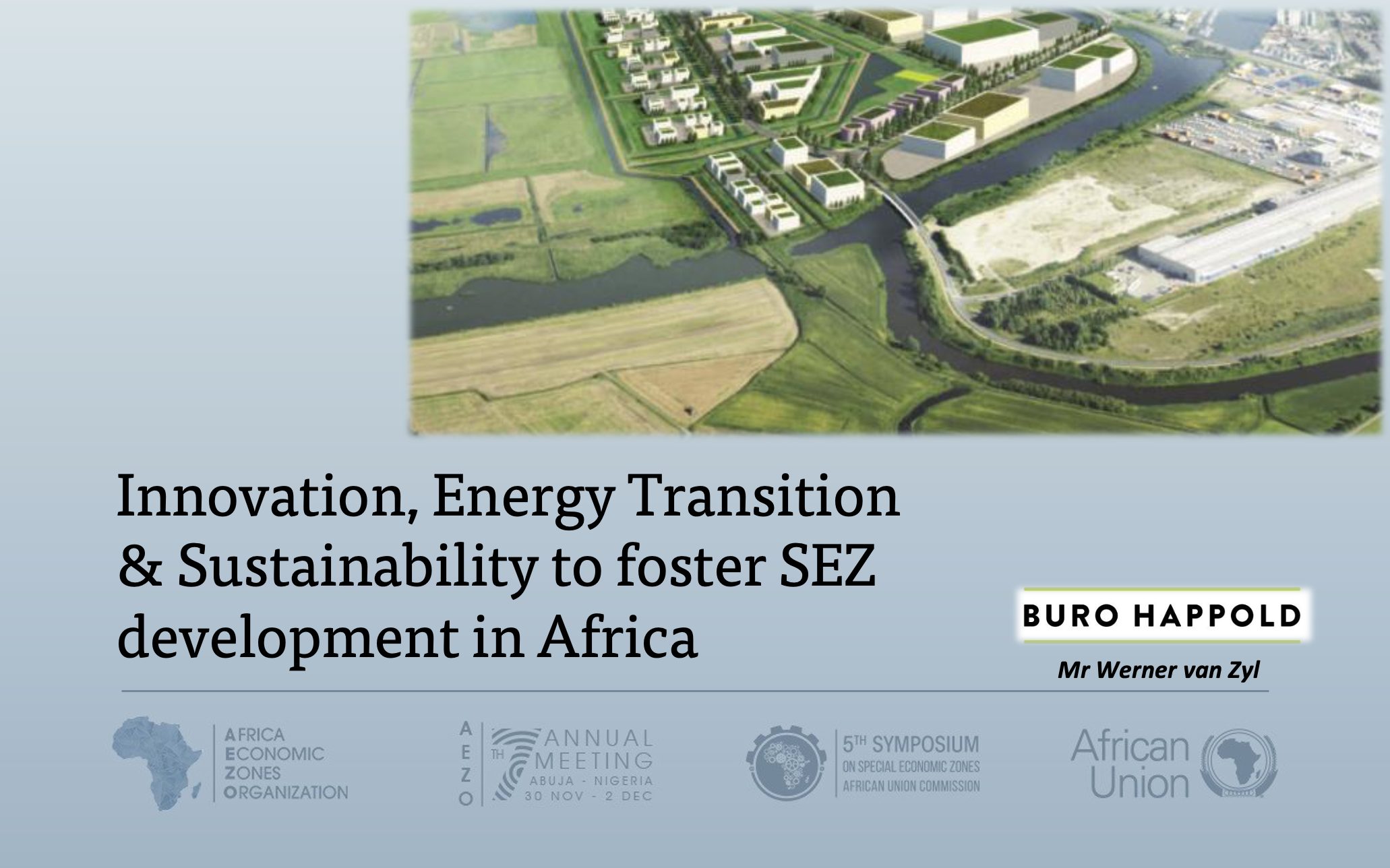 Innovation, Energy Transition & Sustainability to foster SEZ development in Africa

BURO HAPPOLD

Mr Werner van Zyl

AFRICA ECONOMIC ZONES ORGANIZATION

AEZO 7TH ANNUAL MEETING ABUJA - NIGERIA 30 NOV - 2 DEC

5TH SYMPOSIUM ON SPECIAL ECONOMIC ZONES AFRICAN UNION COMMISSION

African Union